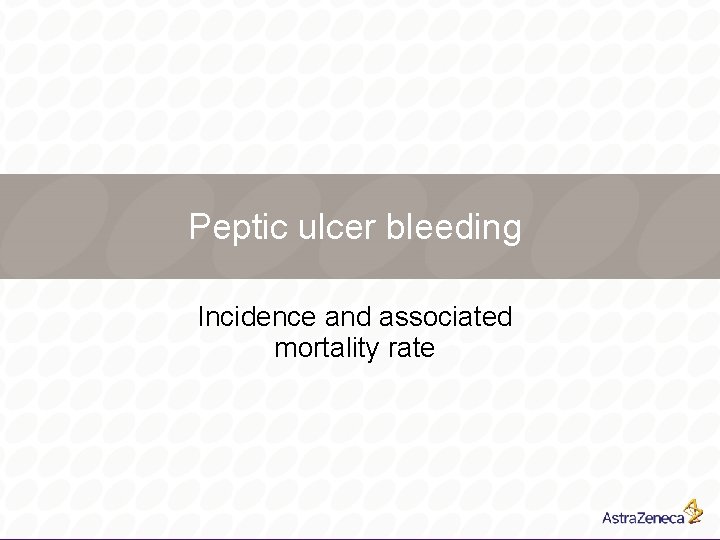 Peptic ulcer bleeding

Incidence and associated mortality rate

AstraZeneca